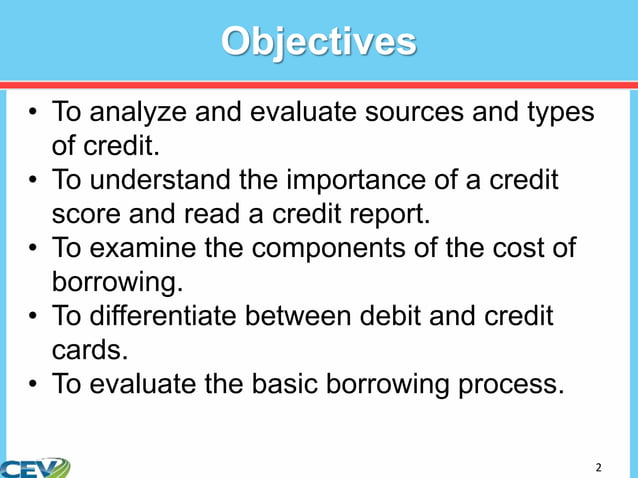 Objectives

• To analyze and evaluate sources and types of credit.
• To understand the importance of a credit score and read a credit report.
• To examine the components of the cost of borrowing.
• To differentiate between debit and credit cards.
• To evaluate the basic borrowing process.

CEV

2